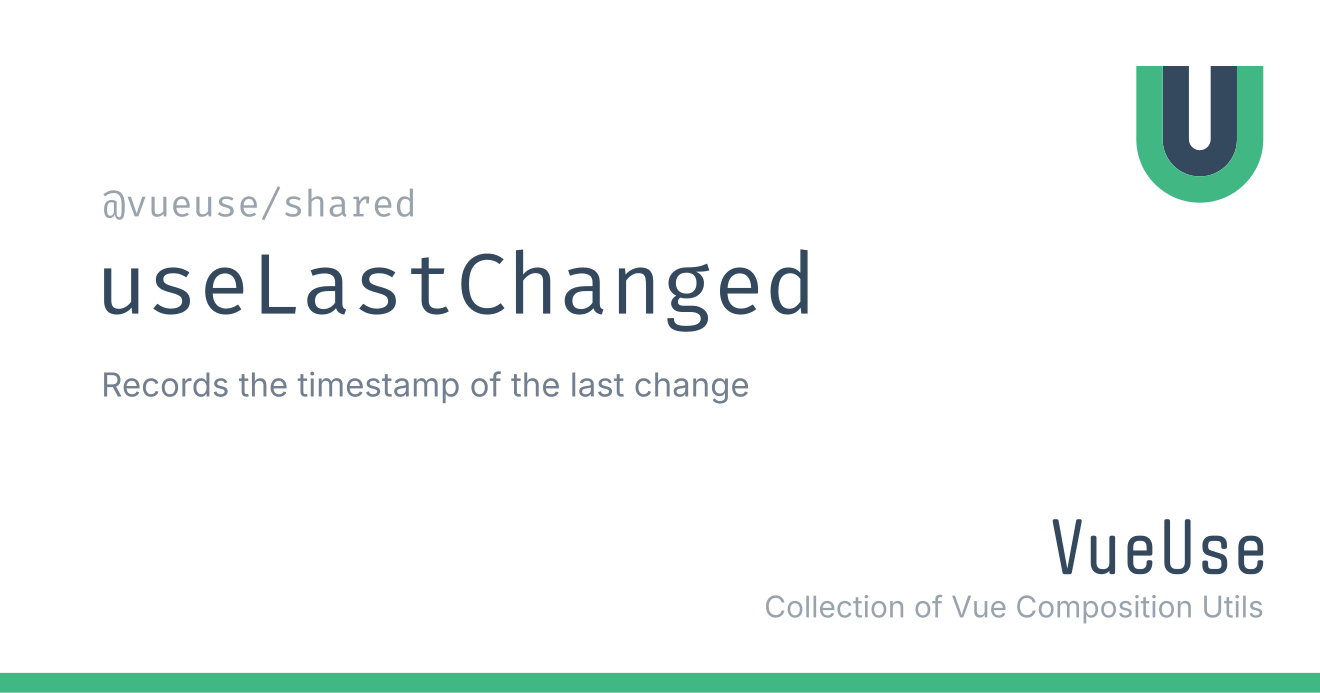 @vueuse/shared

useLastChanged

Records the timestamp of the last change

VueUse

Collection of Vue Composition Utils